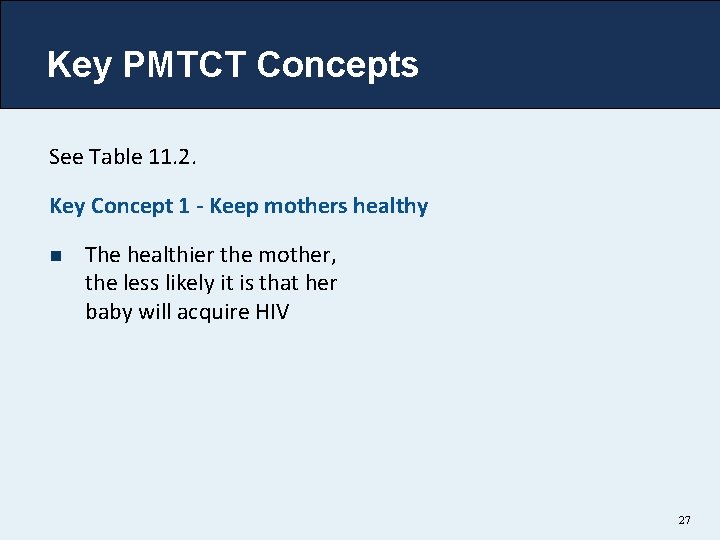 Key PMTCT Concepts

See Table 11.2.

Key Concept 1 - Keep mothers healthy

- The healthier the mother, the less likely it is that her baby will acquire HIV

27